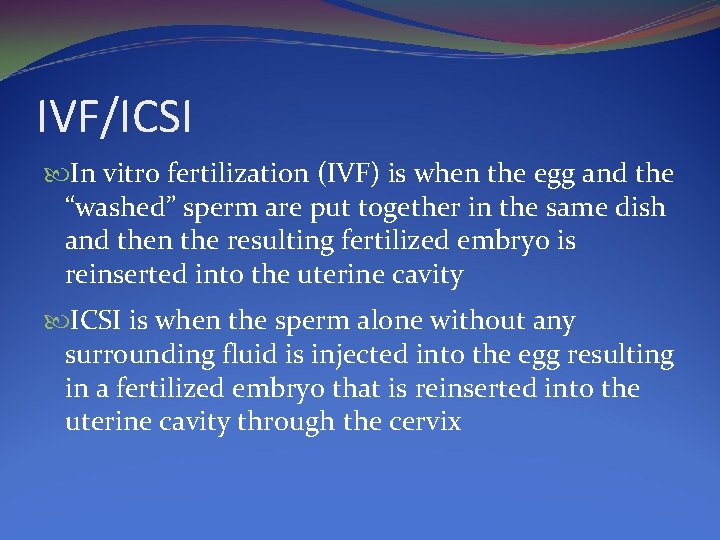 IVF/ICSI

In vitro fertilization (IVF) is when the egg and the “washed” sperm are put together in the same dish and then the resulting fertilized embryo is reinserted into the uterine cavity

ICSI is when the sperm alone without any surrounding fluid is injected into the egg resulting in a fertilized embryo that is reinserted into the uterine cavity through the cervix